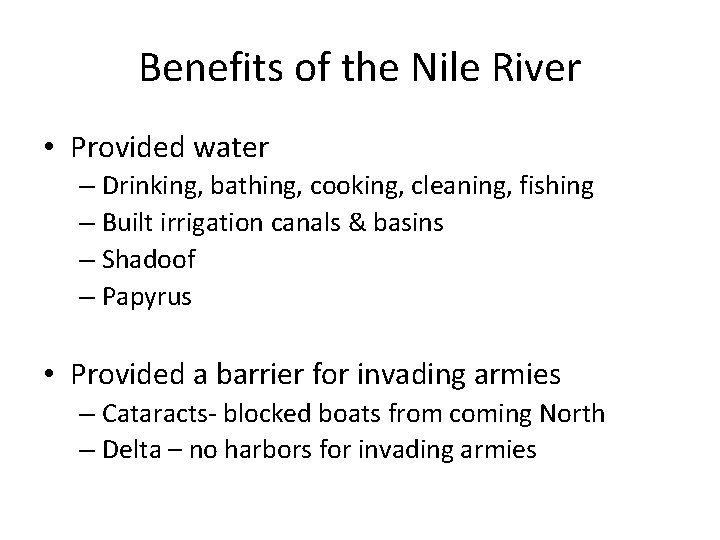 Benefits of the Nile River

• Provided water
  – Drinking, bathing, cooking, cleaning, fishing
  – Built irrigation canals & basins
  – Shadoof
  – Papyrus

• Provided a barrier for invading armies
  – Cataracts- blocked boats from coming North
  – Delta – no harbors for invading armies